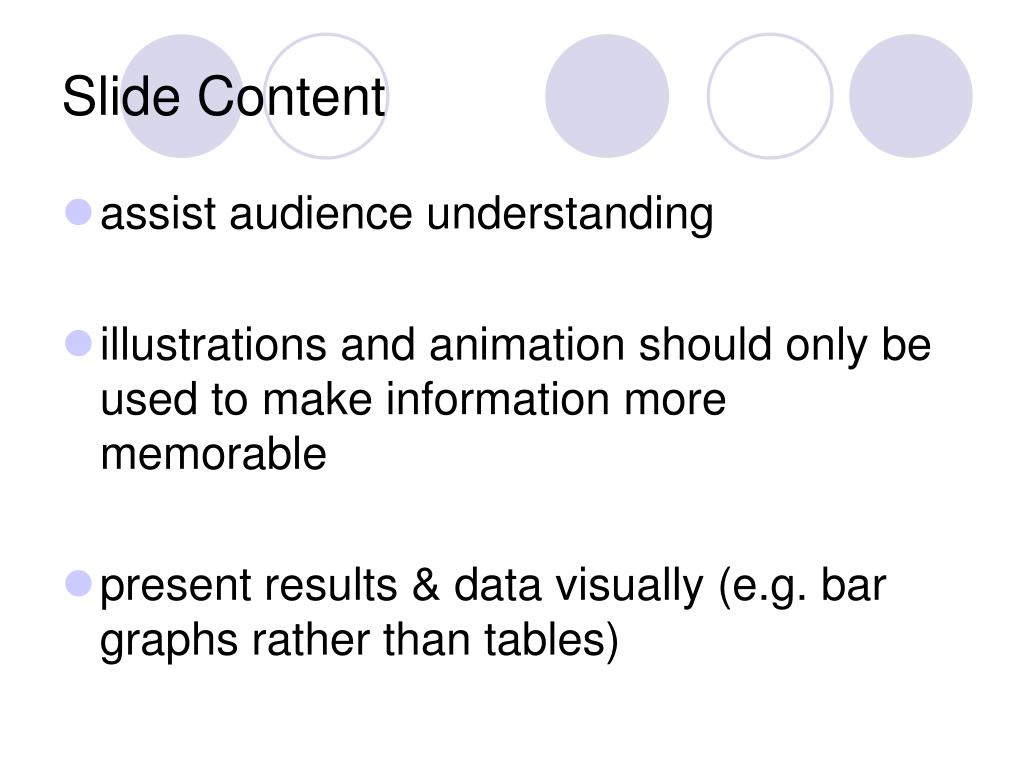 Slide Content

- assist audience understanding

- illustrations and animation should only be used to make information more memorable

- present results & data visually (e.g. bar graphs rather than tables)